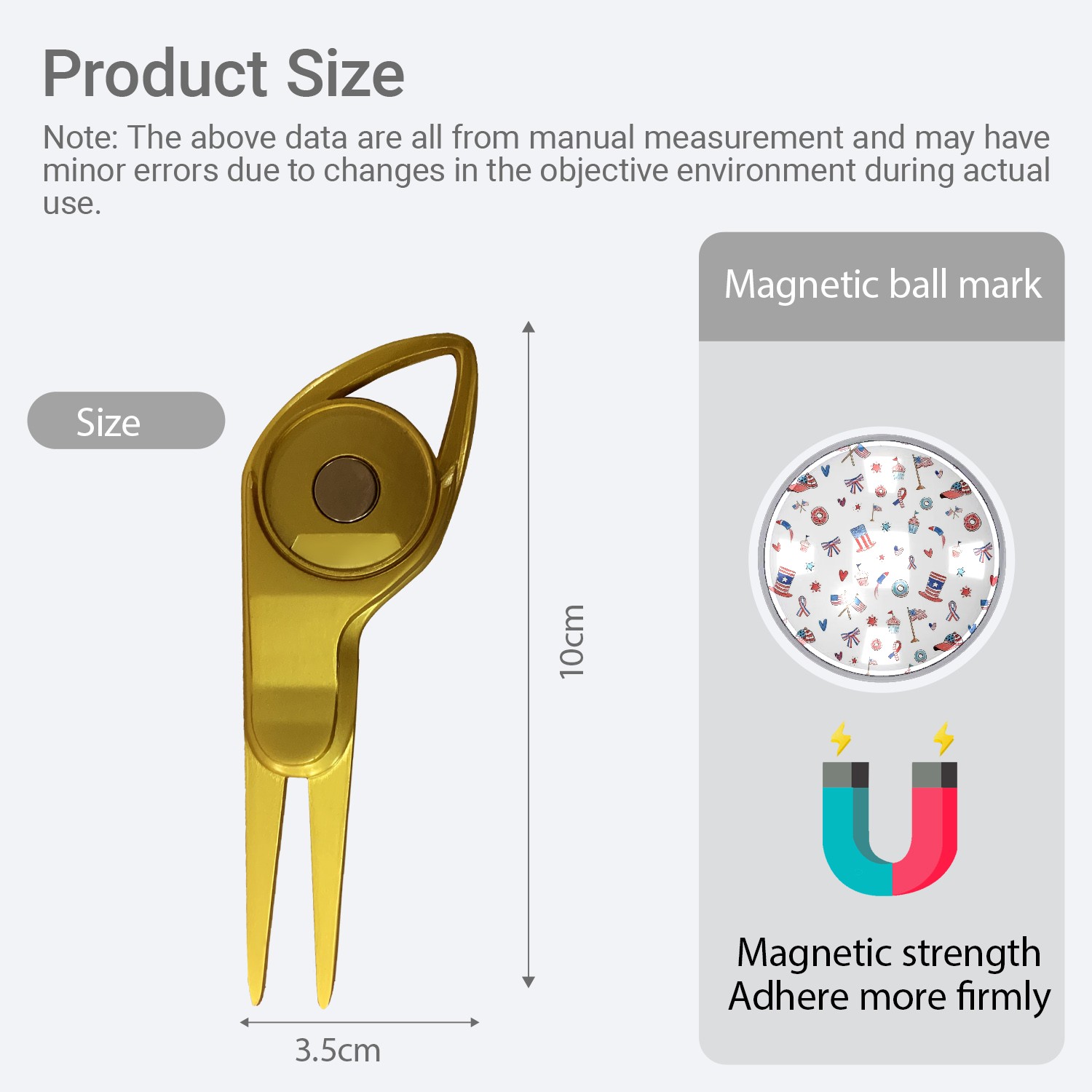 Product Size

Note: The above data are all from manual measurement and may have minor errors due to changes in the objective environment during actual use.

Size

10cm

3.5cm

Magnetic ball mark

Magnetic strength
Adhere more firmly